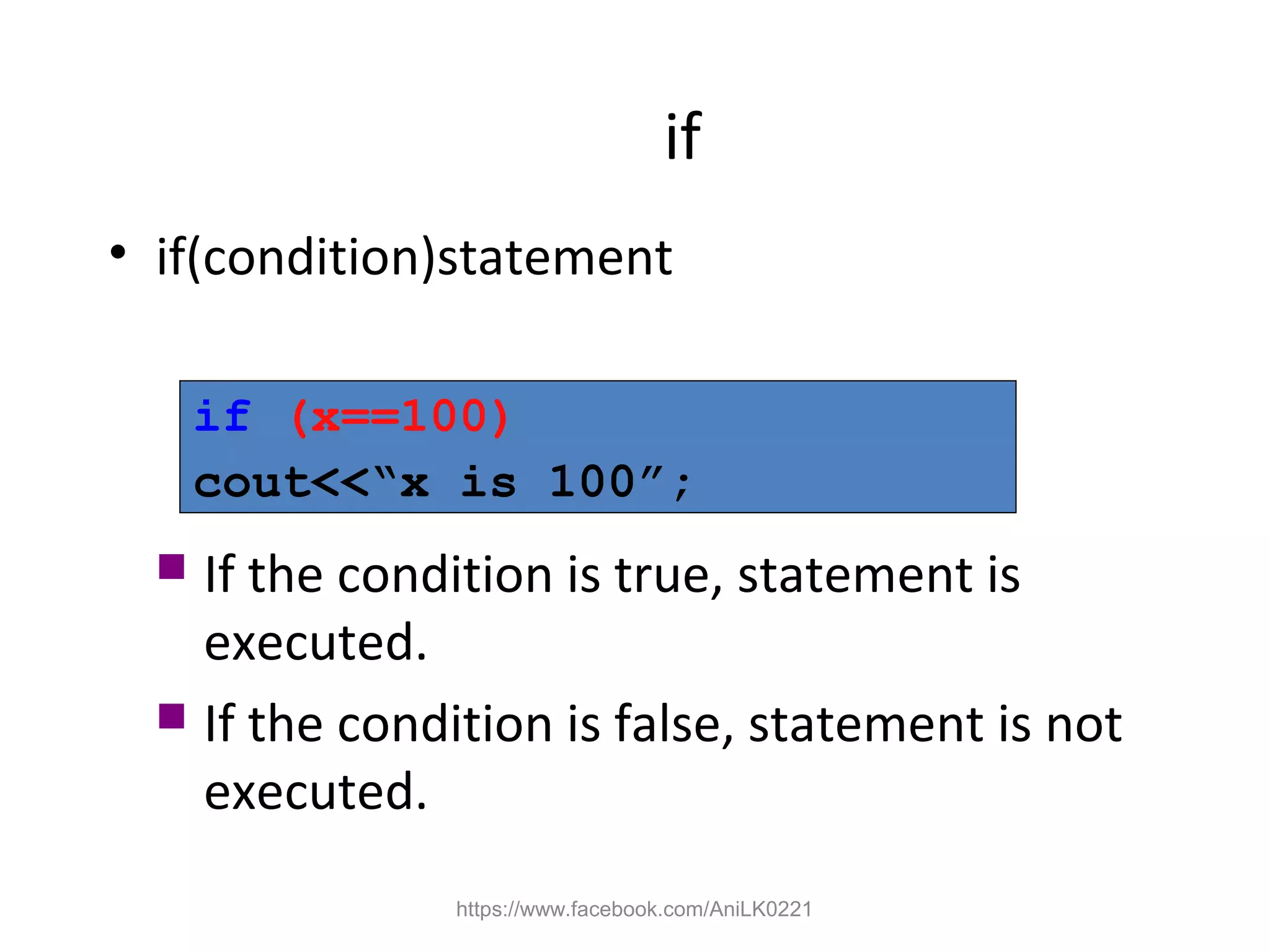 if

• if(condition)statement

if (x==100)
cout<<“x is 100”;

■ If the condition is true, statement is executed.

■ If the condition is false, statement is not executed.

https://www.facebook.com/AniLK0221